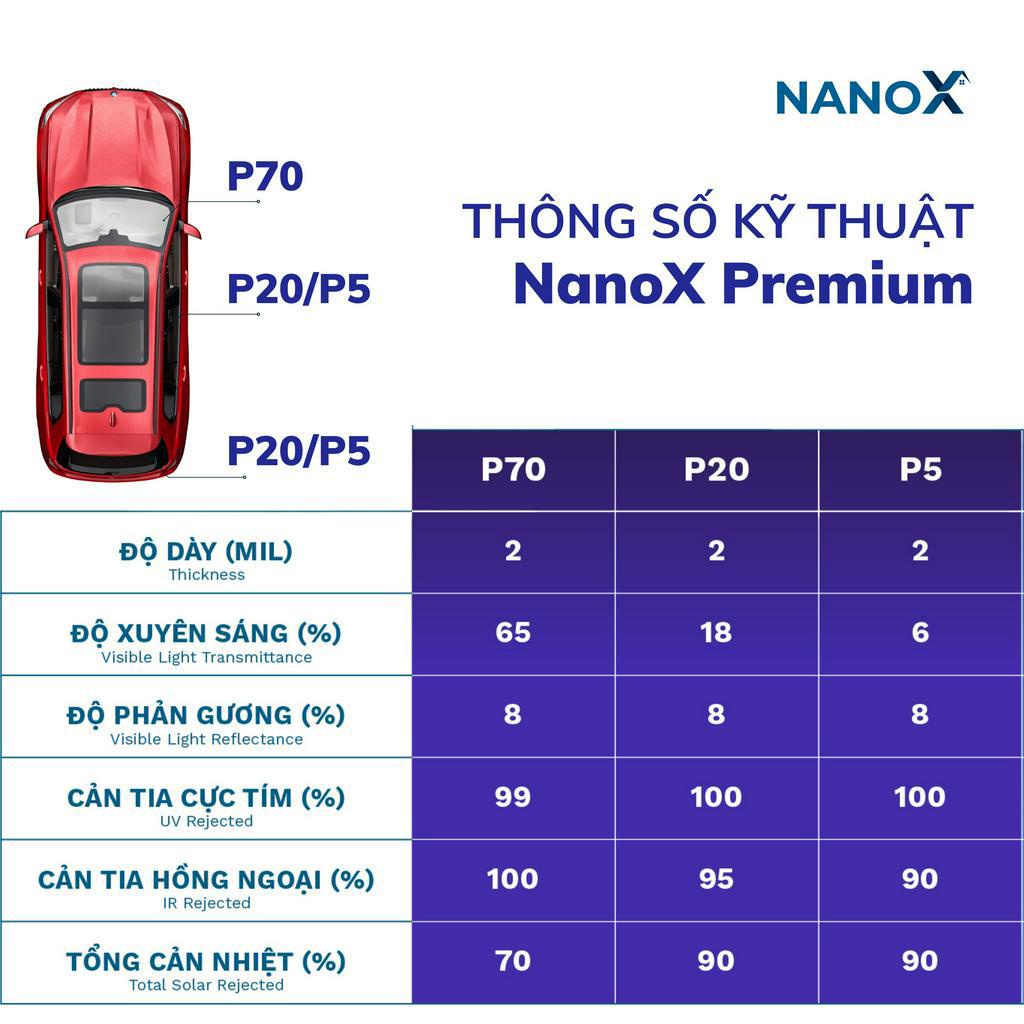 NANOX

P70

P20/P5

P20/P5

THÔNG SỐ KỸ THUẬT
NanoX Premium

| | P70 | P20 | P5 |
|---|---|---|---|
| ĐỘ DÀY (MIL) Thickness | 2 | 2 | 2 |
| ĐỘ XUYÊN SÁNG (%) Visible Light Transmittance | 65 | 18 | 6 |
| ĐỘ PHẢN GƯƠNG (%) Visible Light Reflectance | 8 | 8 | 8 |
| CẢN TIA CỰC TÍM (%) UV Rejected | 99 | 100 | 100 |
| CẢN TIA HỒNG NGOẠI (%) IR Rejected | 100 | 95 | 90 |
| TỔNG CẢN NHIỆT (%) Total Solar Rejected | 70 | 90 | 90 |